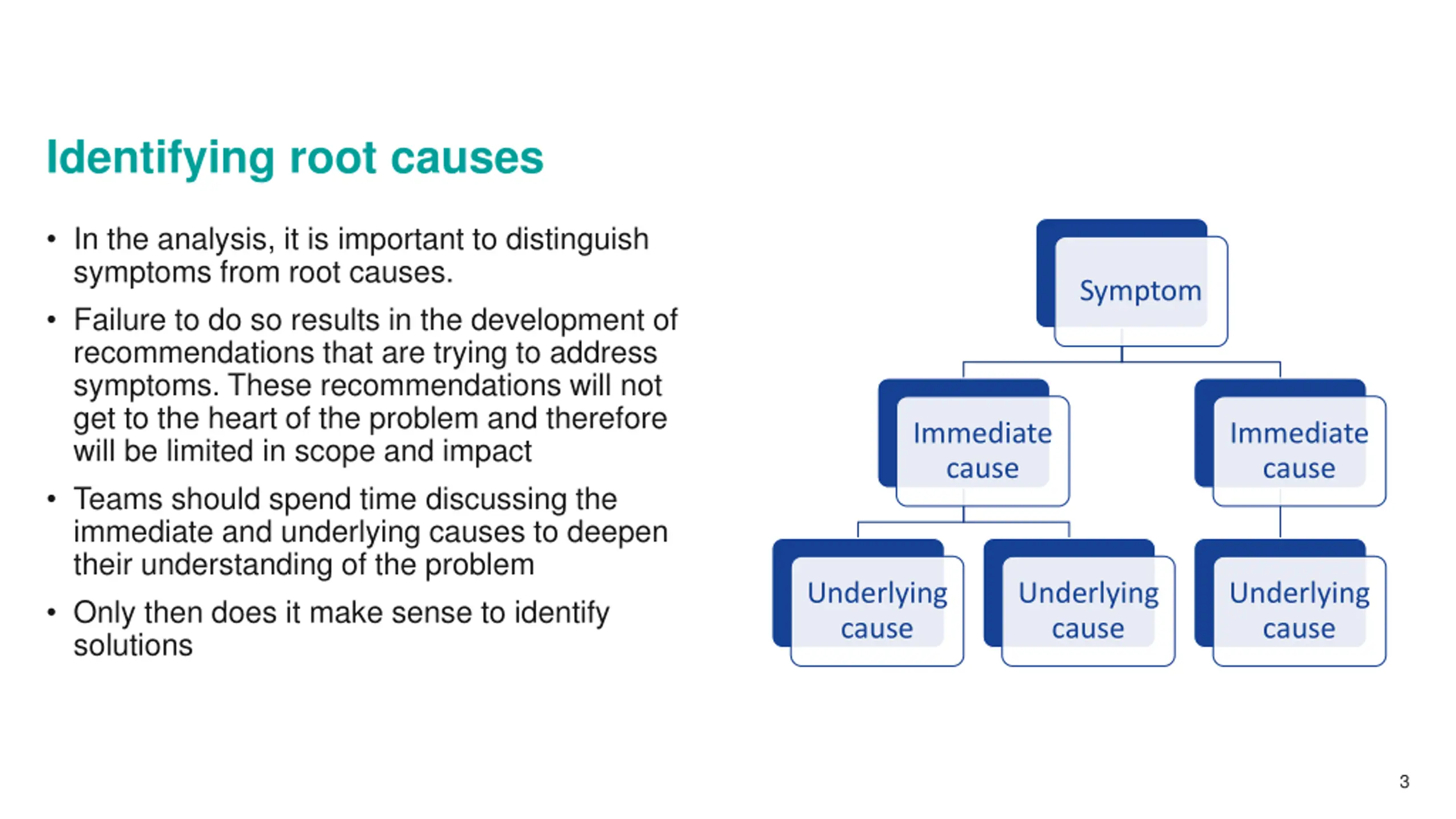 Identifying root causes

• In the analysis, it is important to distinguish symptoms from root causes.

• Failure to do so results in the development of recommendations that are trying to address symptoms. These recommendations will not get to the heart of the problem and therefore will be limited in scope and impact

• Teams should spend time discussing the immediate and underlying causes to deepen their understanding of the problem

• Only then does it make sense to identify solutions

Symptom

Immediate cause

Immediate cause

Underlying cause

Underlying cause

Underlying cause

3